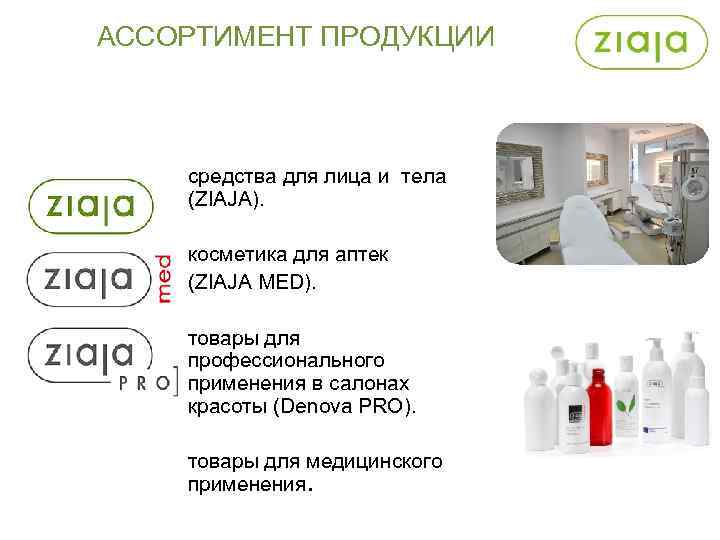 АССОРТИМЕНТ ПРОДУКЦИИ

ziaja

ziaja

средства для лица и тела (ZIAJA).

ziaja med

косметика для аптек (ZIAJA MED).

ziaja PRO

товары для профессионального применения в салонах красоты (Denova PRO).

товары для медицинского применения.